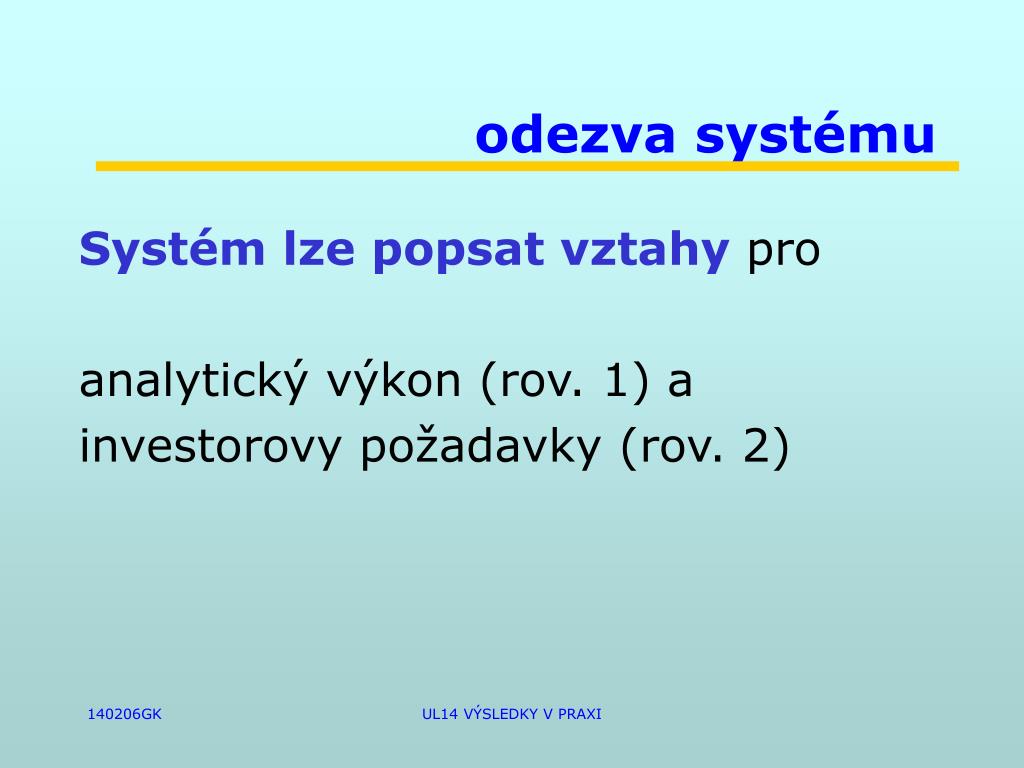 odezva systému

Systém lze popsat vztahy pro

analytický výkon (rov. 1) a investorovy požadavky (rov. 2)

140206GK

UL14 VÝSLEDKY V PRAXI